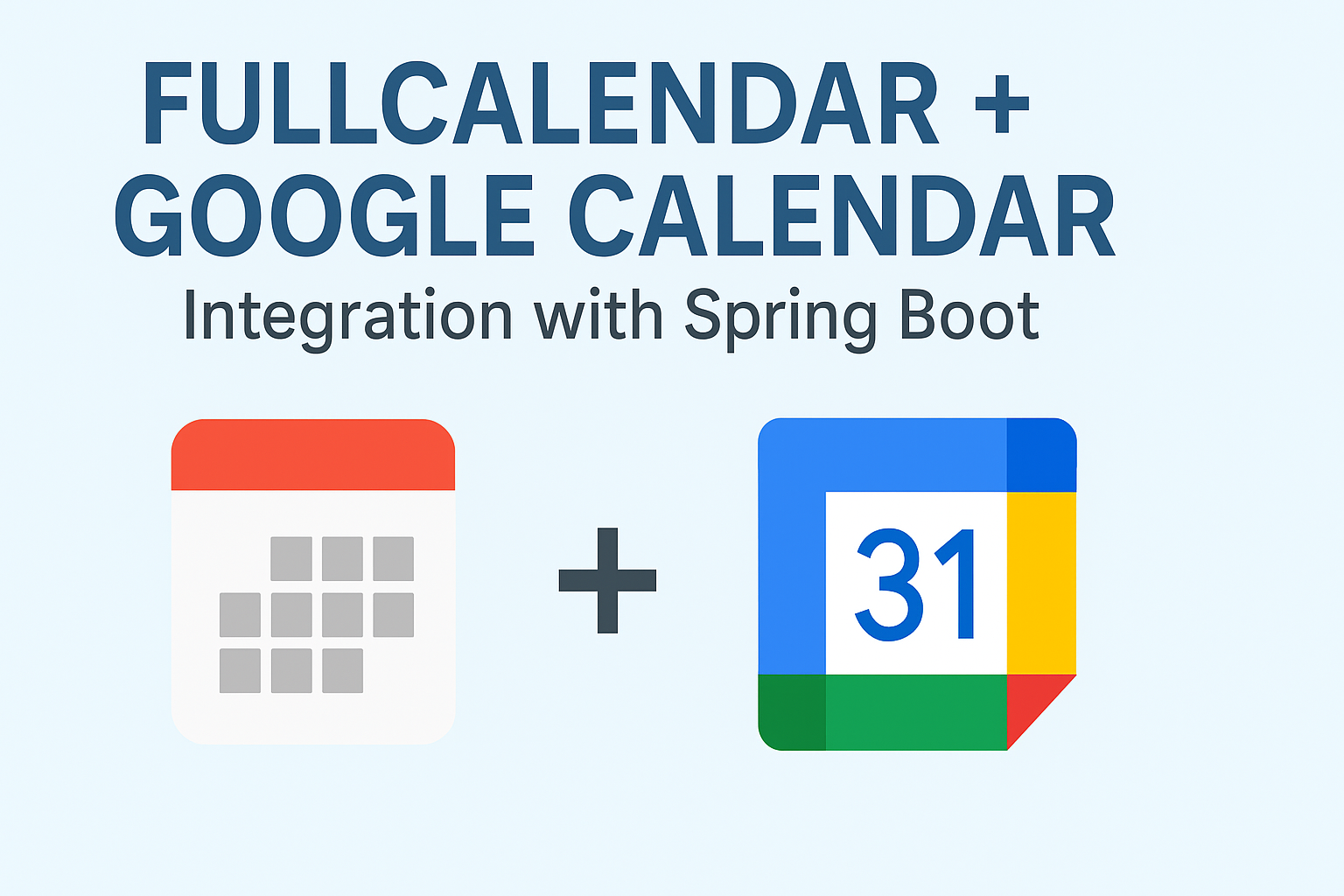 FULLCALENDAR + GOOGLE CALENDAR
Integration with Spring Boot

+

31